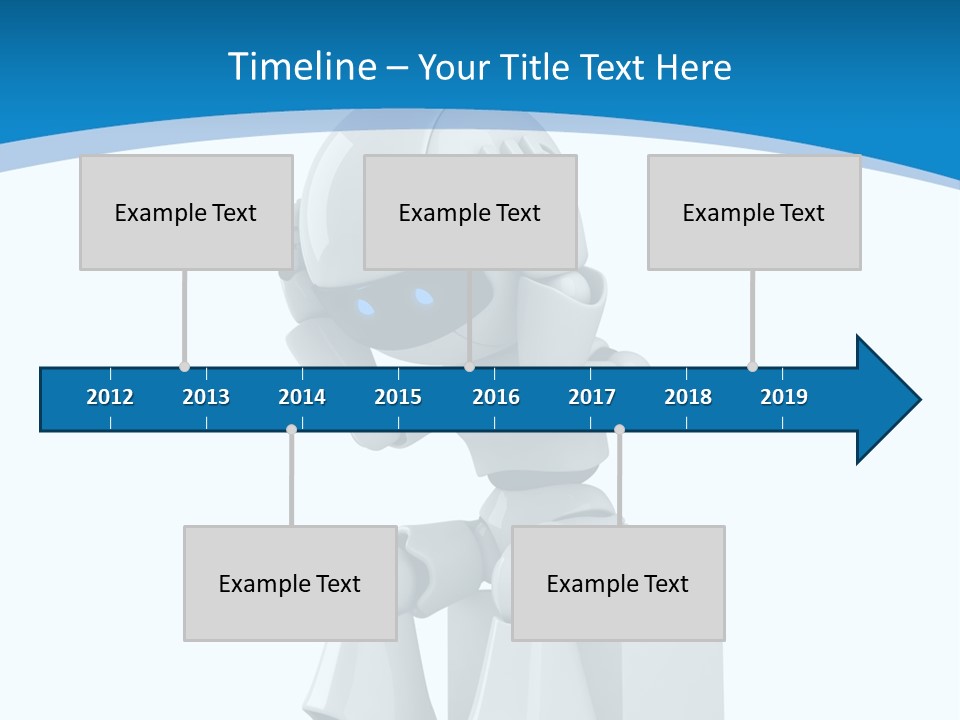 Timeline – Your Title Text Here

Example Text

Example Text

Example Text

2012 2013 2014 2015 2016 2017 2018 2019

Example Text

Example Text